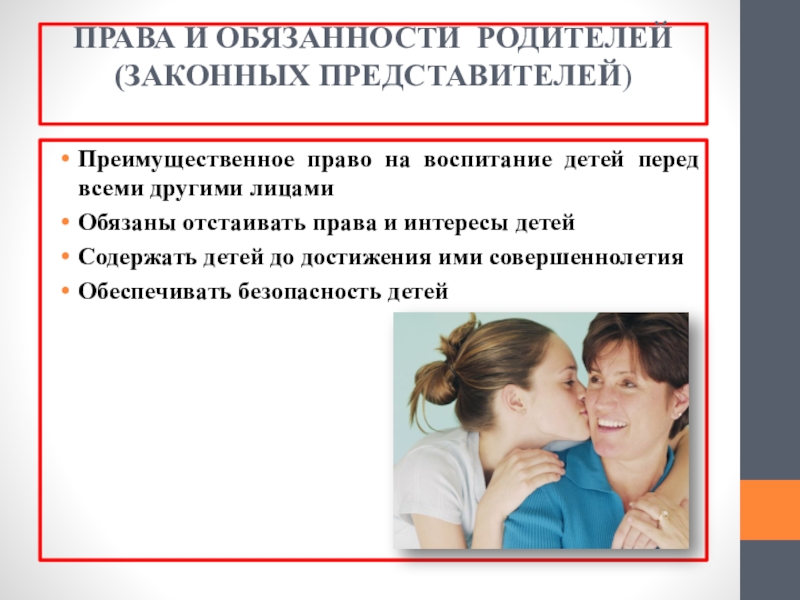 ПРАВА И ОБЯЗАННОСТИ РОДИТЕЛЕЙ (ЗАКОННЫХ ПРЕДСТАВИТЕЛЕЙ)

• Преимущественное право на воспитание детей перед всеми другими лицами
• Обязаны отстаивать права и интересы детей
• Содержать детей до достижения ими совершеннолетия
• Обеспечивать безопасность детей